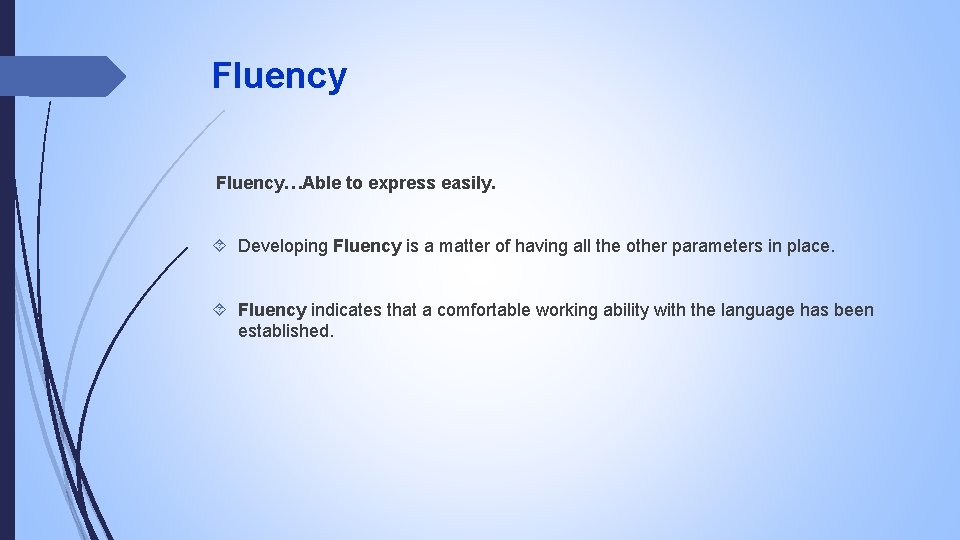 Fluency

Fluency…Able to express easily.

Developing Fluency is a matter of having all the other parameters in place.

Fluency indicates that a comfortable working ability with the language has been established.